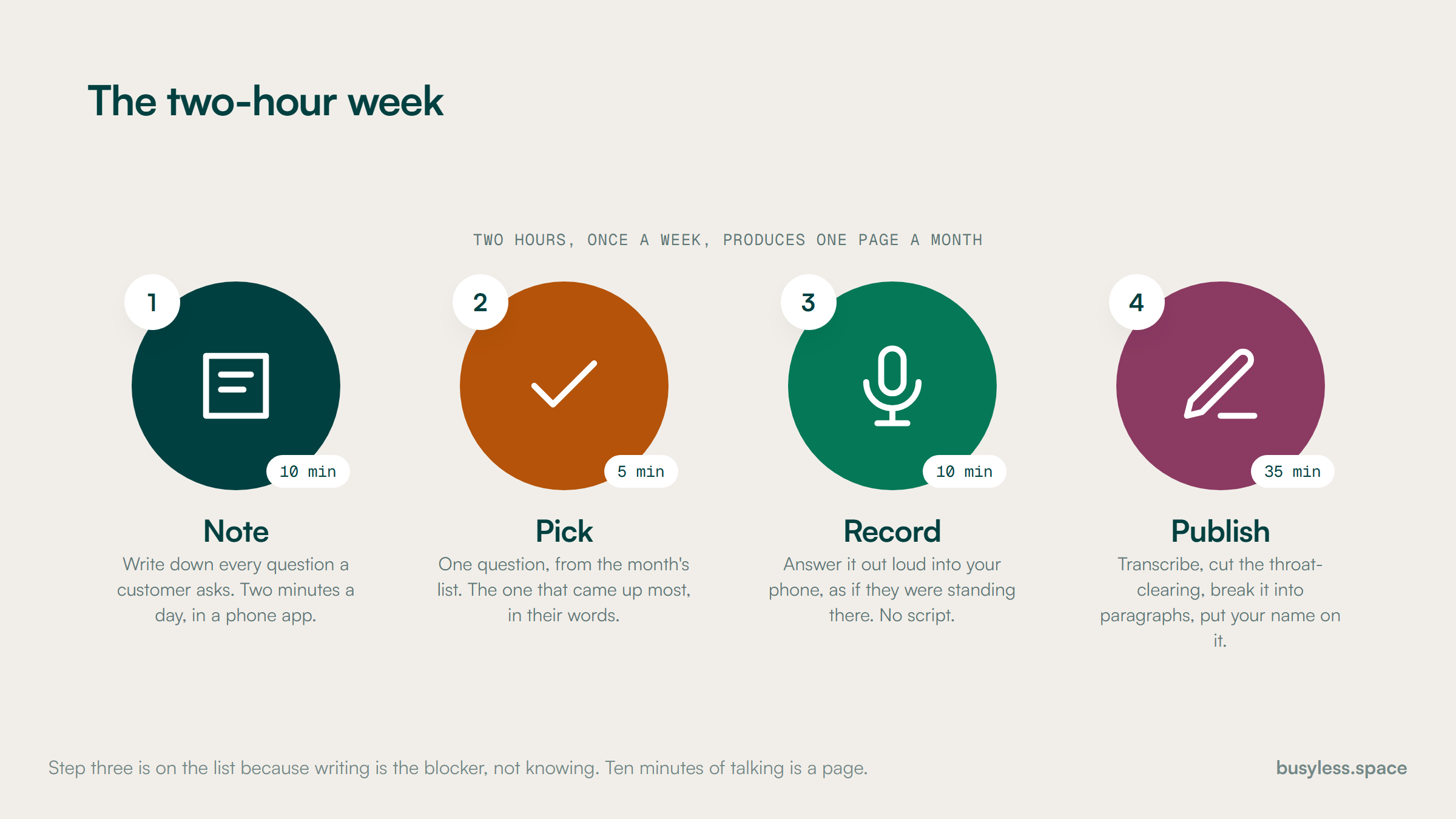 The two-hour week

TWO HOURS, ONCE A WEEK, PRODUCES ONE PAGE A MONTH

1

10 min

Note

Write down every question a customer asks. Two minutes a day, in a phone app.

2

5 min

Pick

One question, from the month's list. The one that came up most, in their words.

3

10 min

Record

Answer it out loud into your phone, as if they were standing there. No script.

4

35 min

Publish

Transcribe, cut the throat-clearing, break it into paragraphs, put your name on it.

Step three is on the list because writing is the blocker, not knowing. Ten minutes of talking is a page.

busyless.space